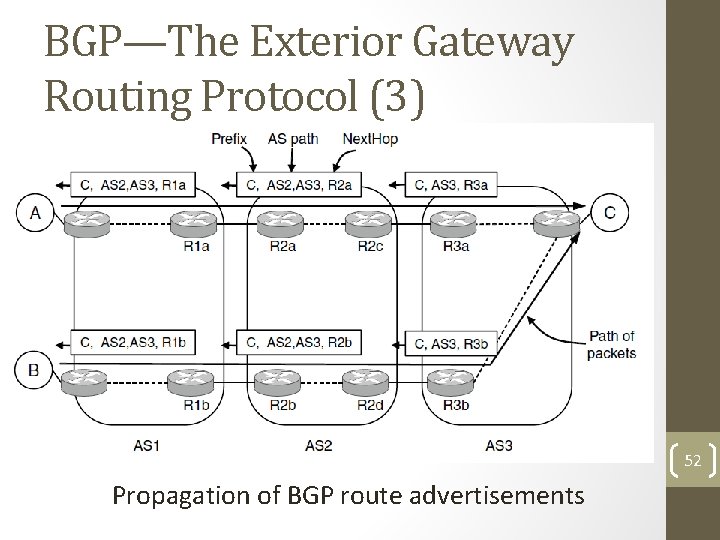 BGP—The Exterior Gateway Routing Protocol (3)

Prefix AS path NextHop

C, AS2,AS3, R1a
C, AS2,AS3, R2a
C, AS3, R3a

A
C

R1a R2a R2c R3a

C, AS2,AS3, R1b
C, AS2,AS3, R2b
C, AS3, R3b

Path of packets

B

R1b R2b R2d R3b

AS1 AS2 AS3

52

Propagation of BGP route advertisements